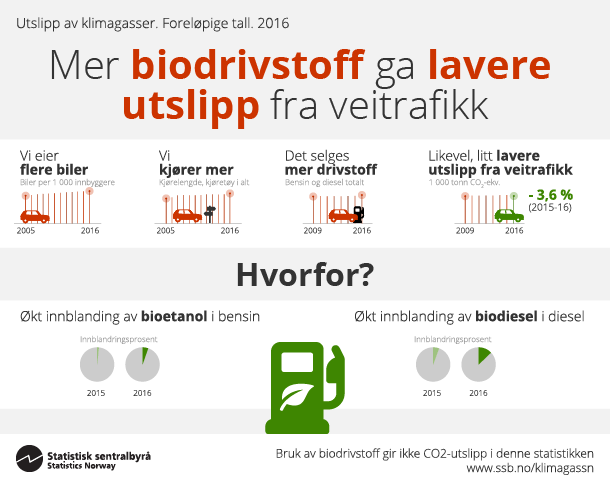 Utslipp av klimagasser. Foreløpige tall. 2016

Mer biodrivstoff ga lavere utslipp fra veitrafikk

Vi eier flere biler
Biler per 1 000 innbyggere
2005 2016

Vi kjører mer
Kjørelengde, kjøretøy i alt
2005 2016

Det selges mer drivstoff
Bensin og diesel totalt
2009 2016

Likevel, litt lavere utslipp fra veitrafikk
1 000 tonn $CO_2$-ekv.
- 3,6 %
(2015-16)
2009 2016

Hvorfor?

Økt innblanding av bioetanol i bensin
Innblandringsprosent
2015 2016

Økt innblanding av biodiesel i diesel
Innblandringsprosent
2015 2016

Statistisk sentralbyrå
Statistics Norway

Bruk av biodrivstoff gir ikke CO2-utslipp i denne statistikken
www.ssb.no/klimagassn